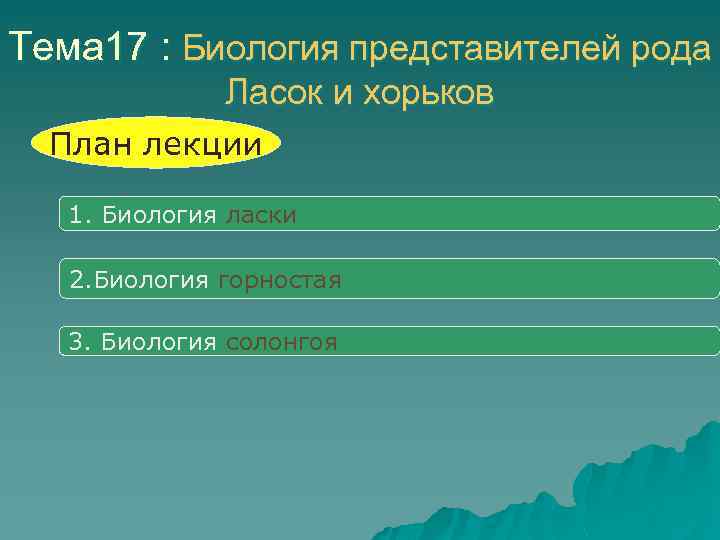 Тема17 : Биология представителей рода Ласок и хорьков

План лекции

1. Биология ласки

2.Биология горностая

3. Биология солонгоя